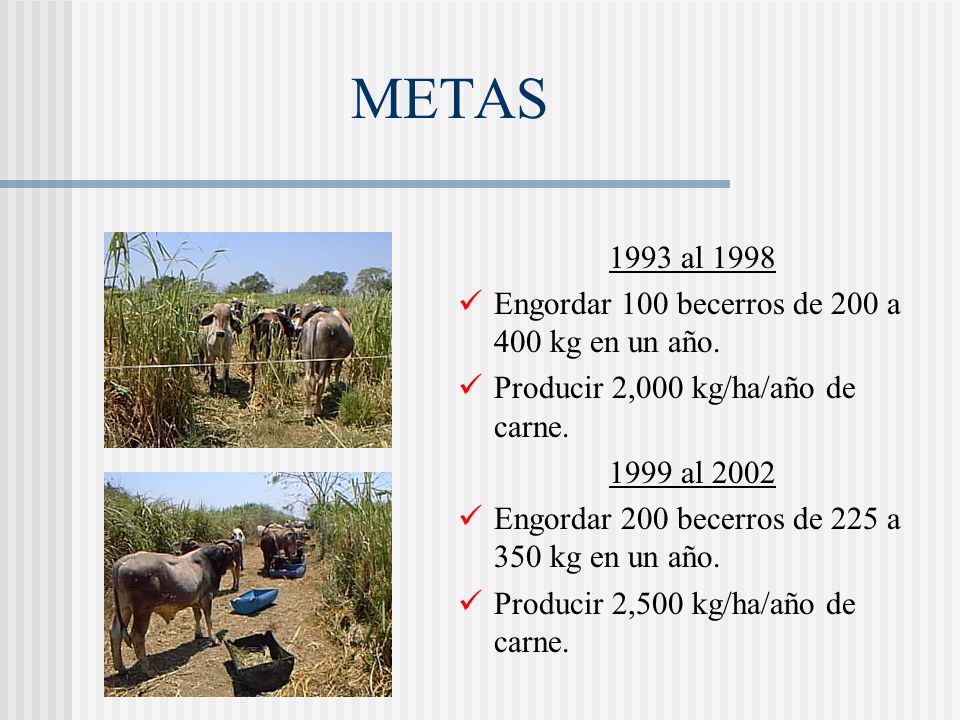 METAS

1993 al 1998

✓ Engordar 100 becerros de 200 a 400 kg en un año.

✓ Producir 2,000 kg/ha/año de carne.

1999 al 2002

✓ Engordar 200 becerros de 225 a 350 kg en un año.

✓ Producir 2,500 kg/ha/año de carne.